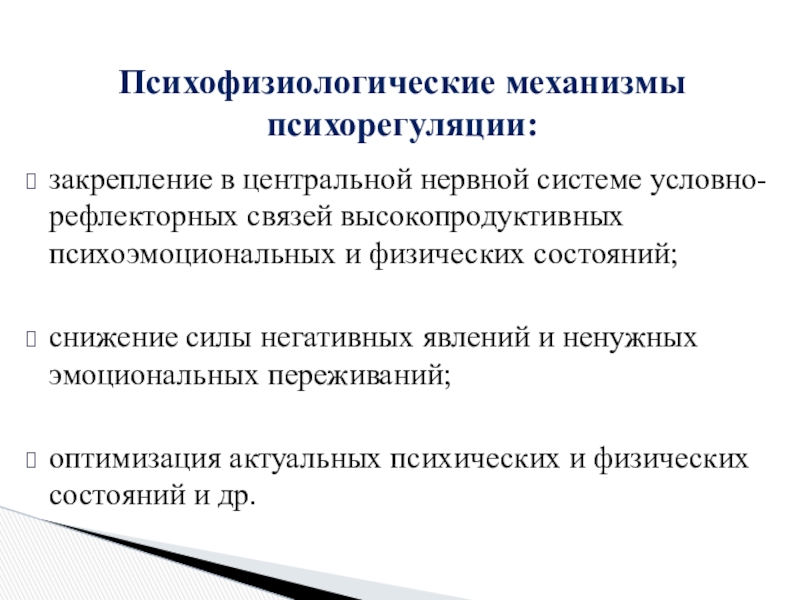 Психофизиологические механизмы психорегуляции:

закрепление в центральной нервной системе условно-рефлекторных связей высокопродуктивных психоэмоциональных и физических состояний;

снижение силы негативных явлений и ненужных эмоциональных переживаний;

оптимизация актуальных психических и физических состояний и др.